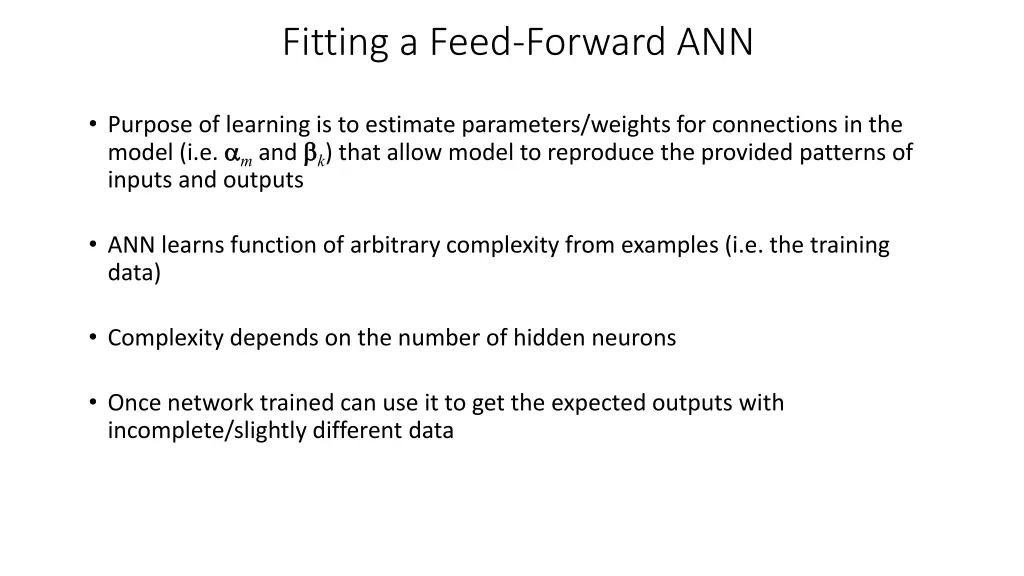 Fitting a Feed-Forward ANN

• Purpose of learning is to estimate parameters/weights for connections in the model (i.e. $\alpha_m$ and $\beta_k$) that allow model to reproduce the provided patterns of inputs and outputs

• ANN learns function of arbitrary complexity from examples (i.e. the training data)

• Complexity depends on the number of hidden neurons

• Once network trained can use it to get the expected outputs with incomplete/slightly different data